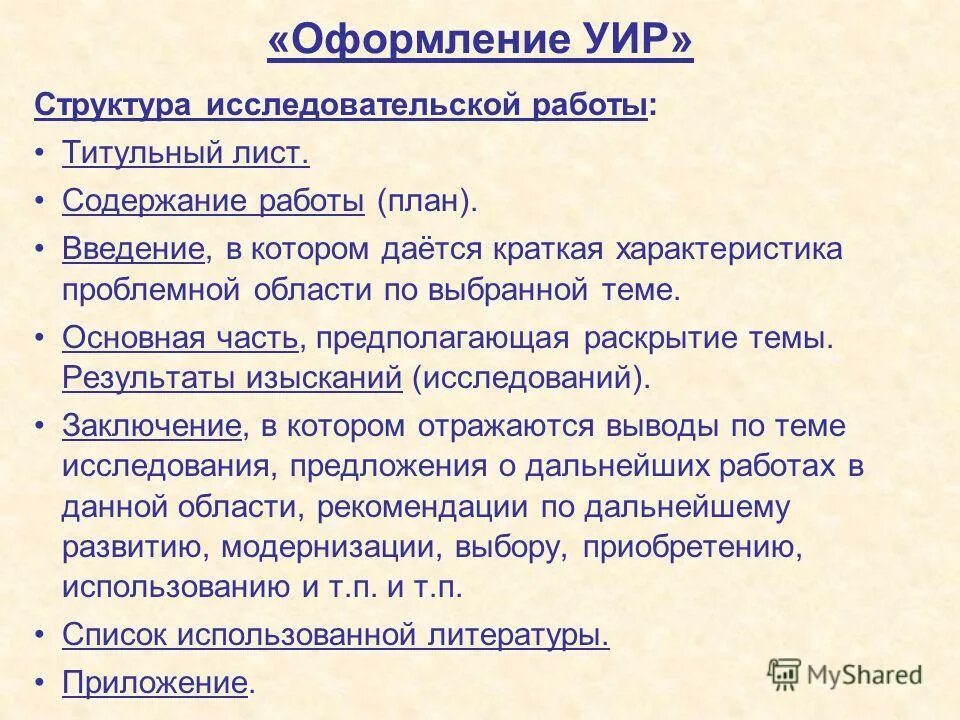 «Оформление УИР»

Структура исследовательской работы:

• Титульный лист.
• Содержание работы (план).
• Введение, в котором даётся краткая характеристика проблемной области по выбранной теме.
• Основная часть, предполагающая раскрытие темы. Результаты изысканий (исследований).
• Заключение, в котором отражаются выводы по теме исследования, предложения о дальнейших работах в данной области, рекомендации по дальнейшему развитию, модернизации, выбору, приобретению, использованию и т.п. и т.п.
• Список использованной литературы.
• Приложение.

MyShared